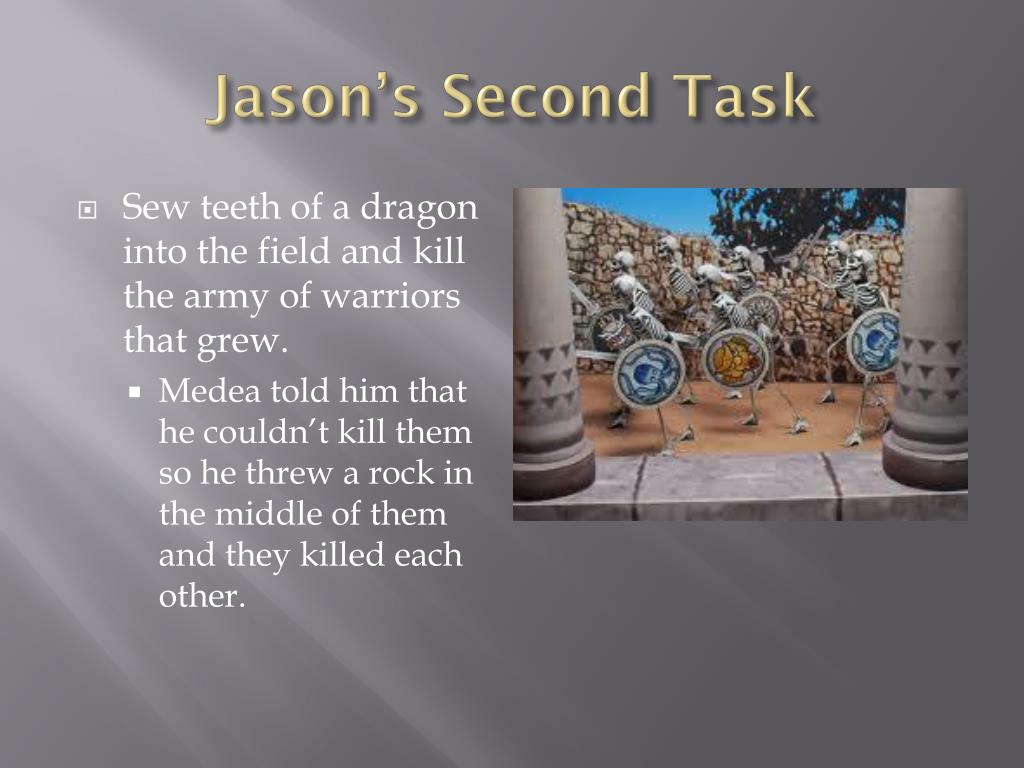 Jason's Second Task

Sew teeth of a dragon into the field and kill the army of warriors that grew.

Medea told him that he couldn't kill them so he threw a rock in the middle of them and they killed each other.